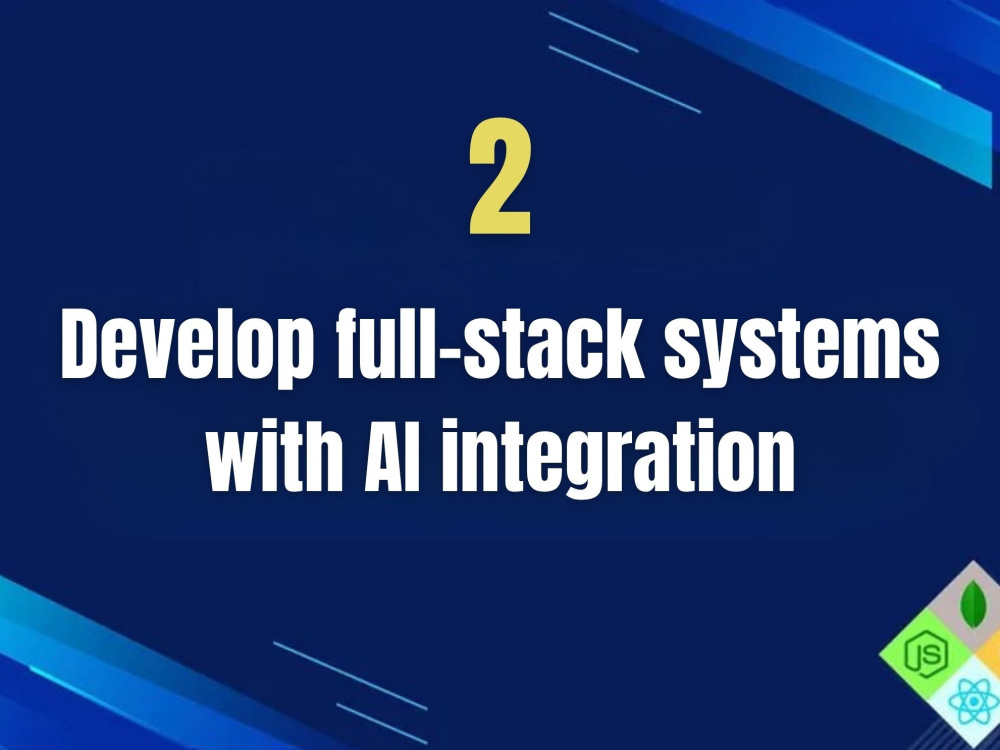 2

Develop full-stack systems with AI integration

JS